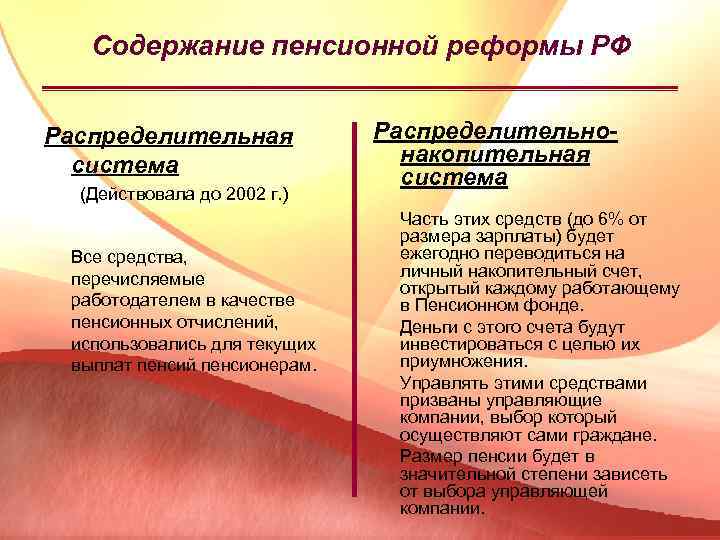 Содержание пенсионной реформы РФ

Распределительная система

(Действовала до 2002 г.)

Все средства, перечисляемые работодателем в качестве пенсионных отчислений, использовались для текущих выплат пенсий пенсионерам.

Распределительно-накопительная система

Часть этих средств (до 6% от размера зарплаты) будет ежегодно переводиться на личный накопительный счет, открытый каждому работающему в Пенсионном фонде.

Деньги с этого счета будут инвестироваться с целью их приумножения.

Управлять этими средствами призваны управляющие компании, выбор который осуществляют сами граждане.

Размер пенсии будет в значительной степени зависеть от выбора управляющей компании.